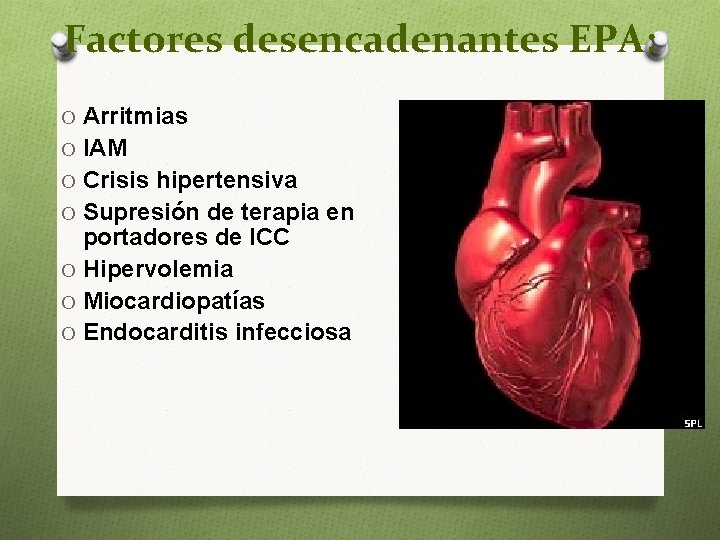 Factores desencadenantes EPA:

O Arritmias
O IAM
O Crisis hipertensiva
O Supresión de terapia en portadores de ICC
O Hipervolemia
O Miocardiopatías
O Endocarditis infecciosa

SPL